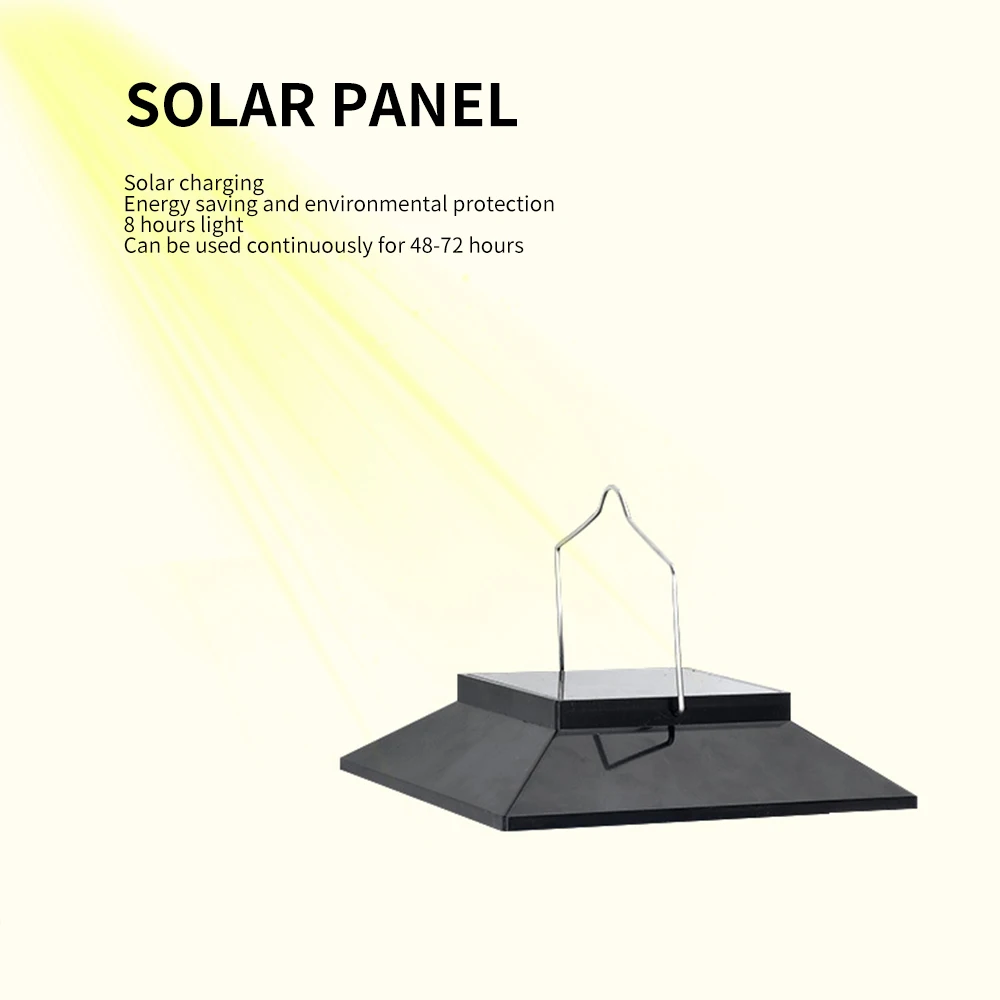 SOLAR PANEL

Solar charging
Energy saving and environmental protection
8 hours light
Can be used continuously for 48-72 hours